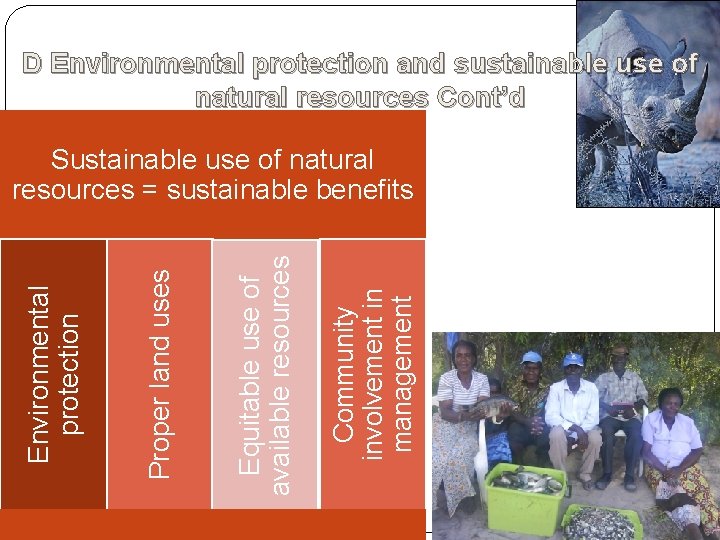 D Environmental protection and sustainable use of natural resources Cont'd

Sustainable use of natural resources = sustainable benefits

Environmental protection

Proper land uses

Equitable use of available resources

Community involvement in management